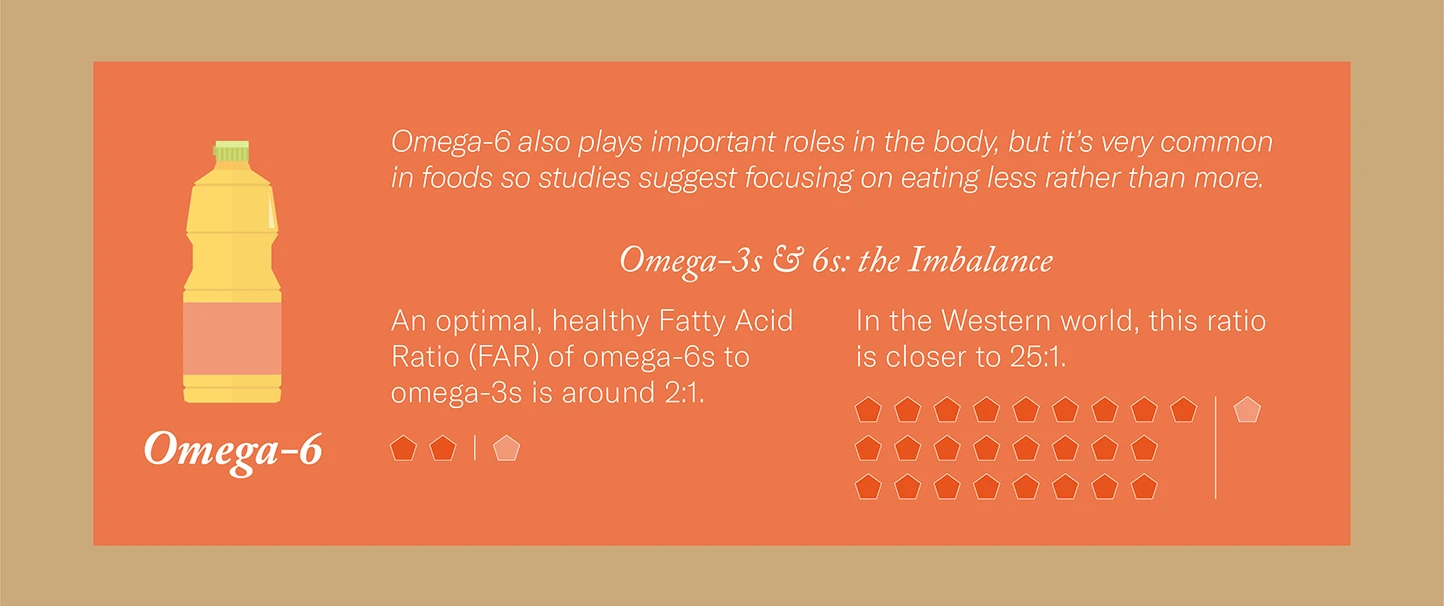 Omega-6

Omega-6 also plays important roles in the body, but it's very common in foods so studies suggest focusing on eating less rather than more.

Omega-3s & 6s: the Imbalance

An optimal, healthy Fatty Acid Ratio (FAR) of omega-6s to omega-3s is around 2:1.

In the Western world, this ratio is closer to 25:1.